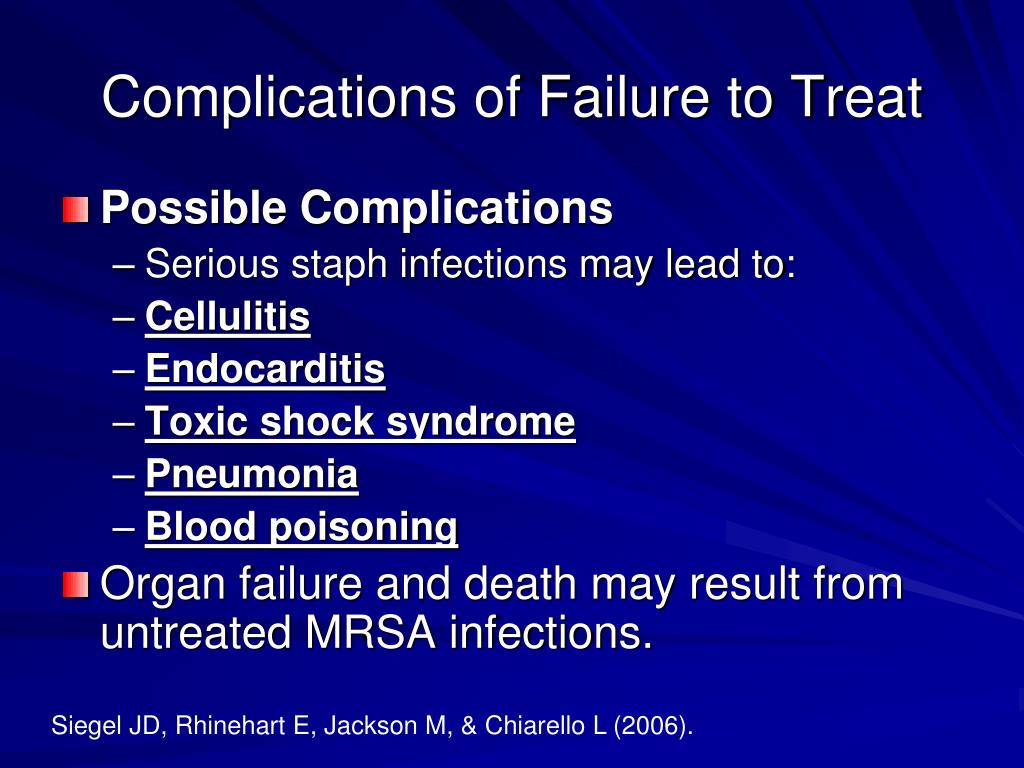 Complications of Failure to Treat

Possible Complications

– Serious staph infections may lead to:
– Cellulitis
– Endocarditis
– Toxic shock syndrome
– Pneumonia
– Blood poisoning

Organ failure and death may result from untreated MRSA infections.

Siegel JD, Rhinehart E, Jackson M, & Chiarello L (2006).